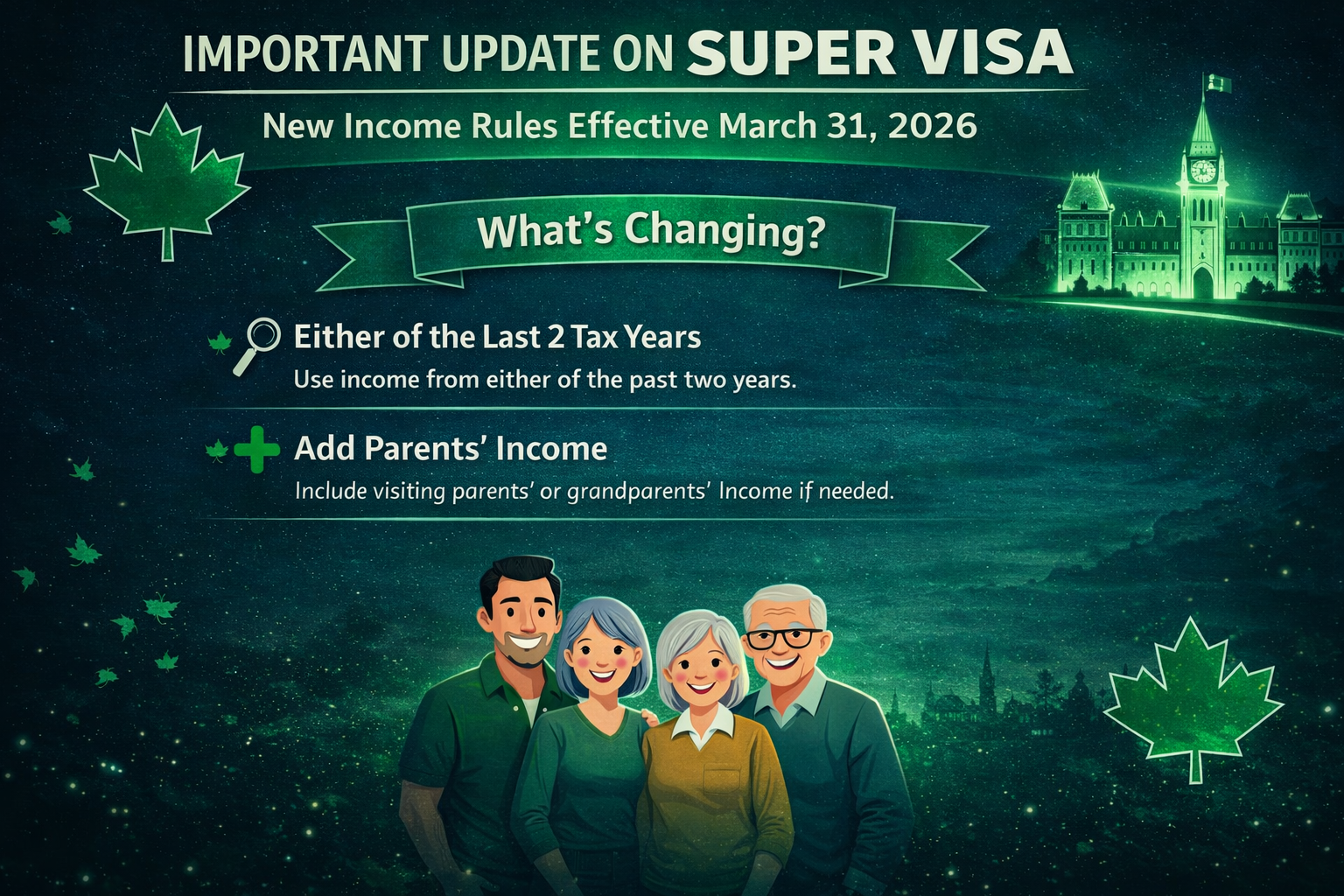 IMPORTANT UPDATE ON SUPER VISA

New Income Rules Effective March 31, 2026

What's Changing?

Either of the Last 2 Tax Years
Use income from either of the past two years.

Add Parents' Income
Include visiting parents' or grandparents' Income if needed.